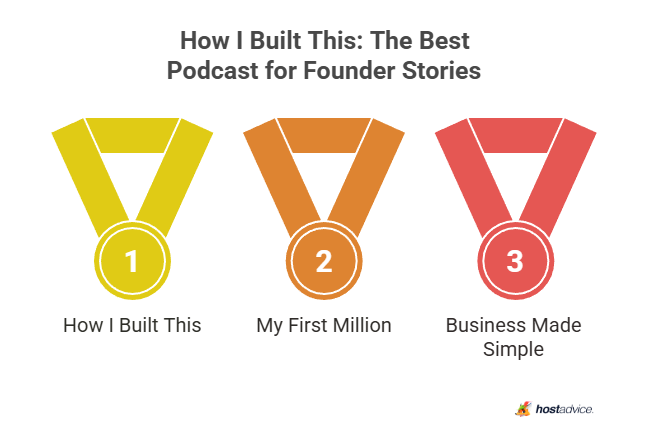 How I Built This: The Best Podcast for Founder Stories

1

How I Built This

2

My First Million

3

Business Made Simple

hostadvice.